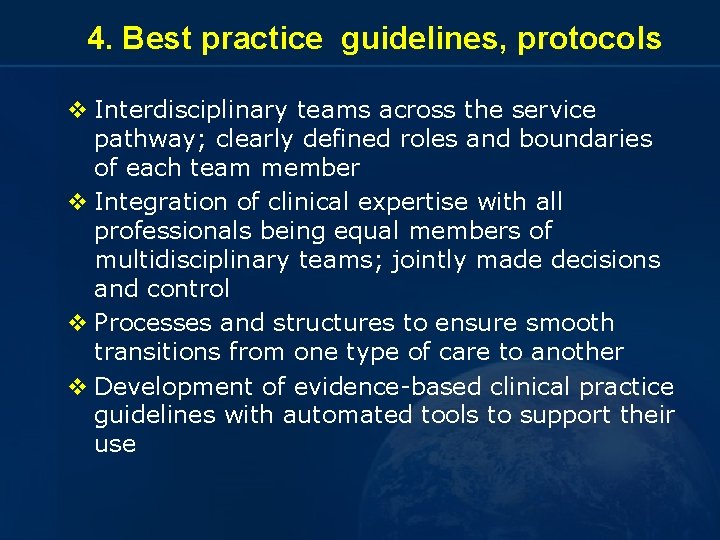 4. Best practice guidelines, protocols

❖ Interdisciplinary teams across the service pathway; clearly defined roles and boundaries of each team member

❖ Integration of clinical expertise with all professionals being equal members of multidisciplinary teams; jointly made decisions and control

❖ Processes and structures to ensure smooth transitions from one type of care to another

❖ Development of evidence-based clinical practice guidelines with automated tools to support their use